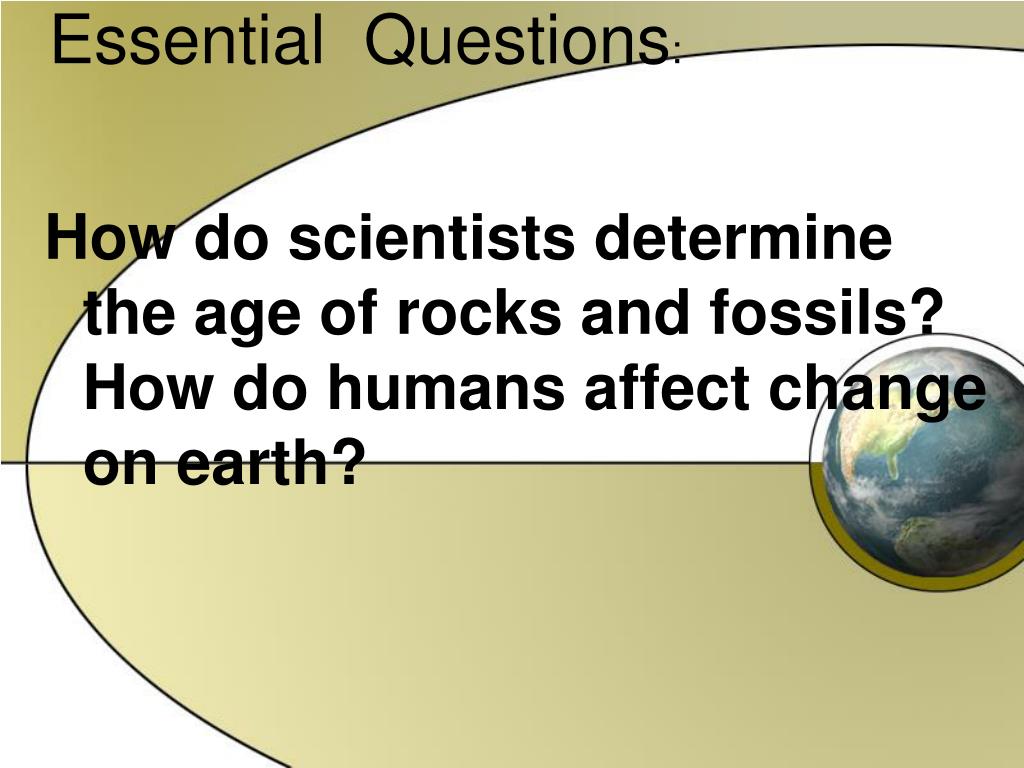 Essential Questions:

How do scientists determine the age of rocks and fossils? How do humans affect change on earth?